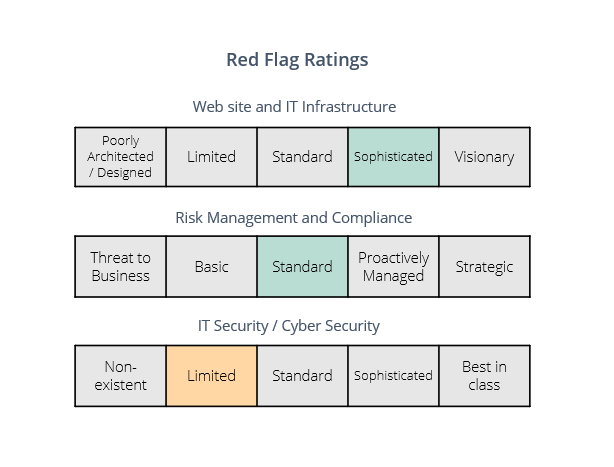 Red Flag Ratings

Web site and IT Infrastructure

| Poorly Architected / Designed | Limited | Standard | Sophisticated | Visionary |
|---|---|---|---|---|

Risk Management and Compliance

| Threat to Business | Basic | Standard | Proactively Managed | Strategic |
|---|---|---|---|---|

IT Security / Cyber Security

| Non-existent | Limited | Standard | Sophisticated | Best in class |
|---|---|---|---|---|